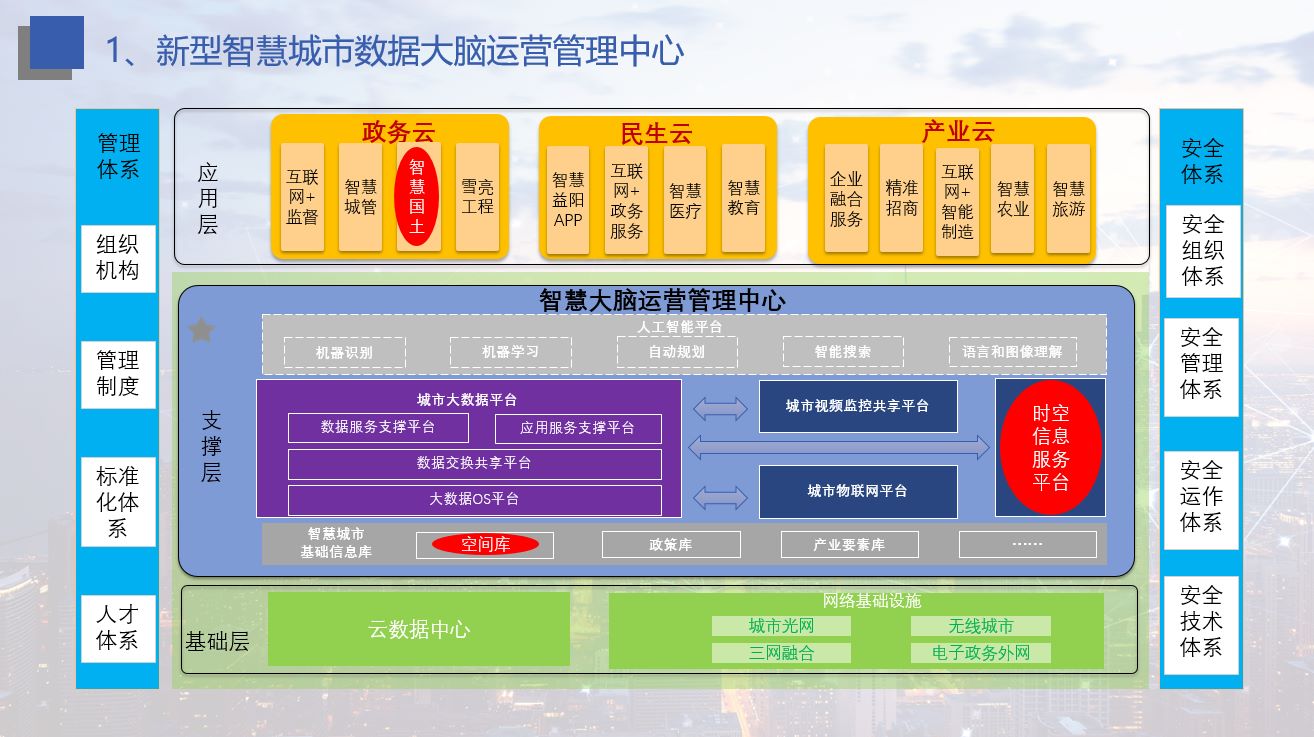 1、新型智慧城市数据大脑运营管理中心

管理体系

组织机构

管理制度

标准化体系

人才体系

应用层

政务云

互联网+监督

智慧城管

智慧国土

雪亮工程

民生云

智慧益阳APP

互联网+政务服务

智慧医疗

智慧教育

产业云

企业融合服务

精准招商

互联网+智能制造

智慧农业

智慧旅游

智慧大脑运营管理中心

支撑层

人工智能平台

机器识别

机器学习

自动规划

智能搜索

语言和图像理解

城市大数据平台

数据服务支撑平台

应用服务支撑平台

数据交换共享平台

大数据OS平台

城市视频监控共享平台

城市物联网平台

时空信息服务平台

智慧城市基础信息库

空间库

政策库

产业要素库

……

基础层

云数据中心

网络基础设施

城市光网

无线城市

三网融合

电子政务外网

安全体系

安全组织体系

安全管理体系

安全运作体系

安全技术体系